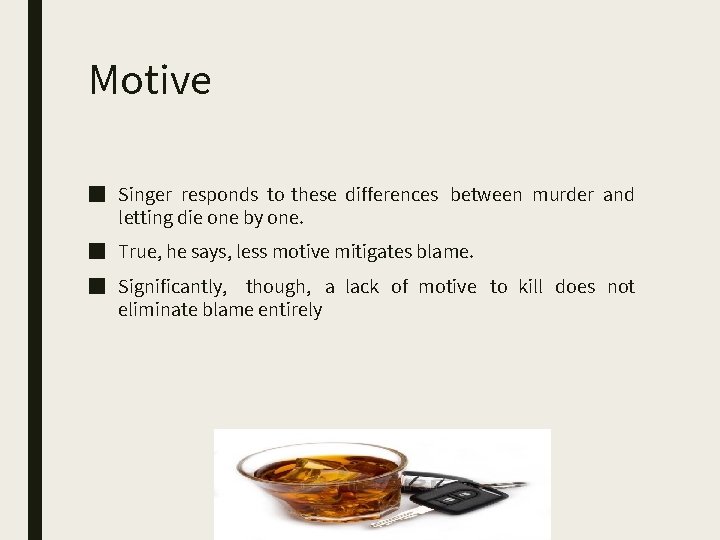 Motive

■ Singer responds to these differences between murder and letting die one by one.

■ True, he says, less motive mitigates blame.

■ Significantly, though, a lack of motive to kill does not eliminate blame entirely